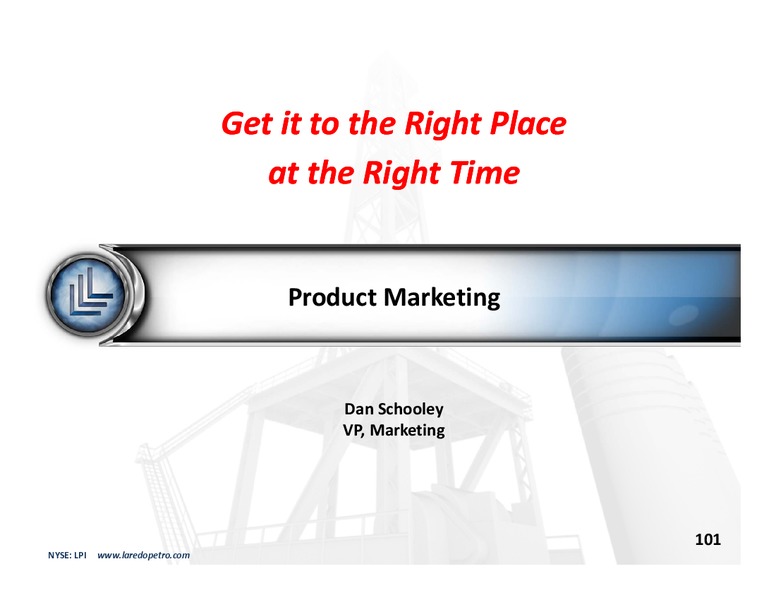 Get it to the Right Place at the Right Time

Product Marketing

Dan Schooley
VP, Marketing

101

NYSE: LPI www.laredopetro.com